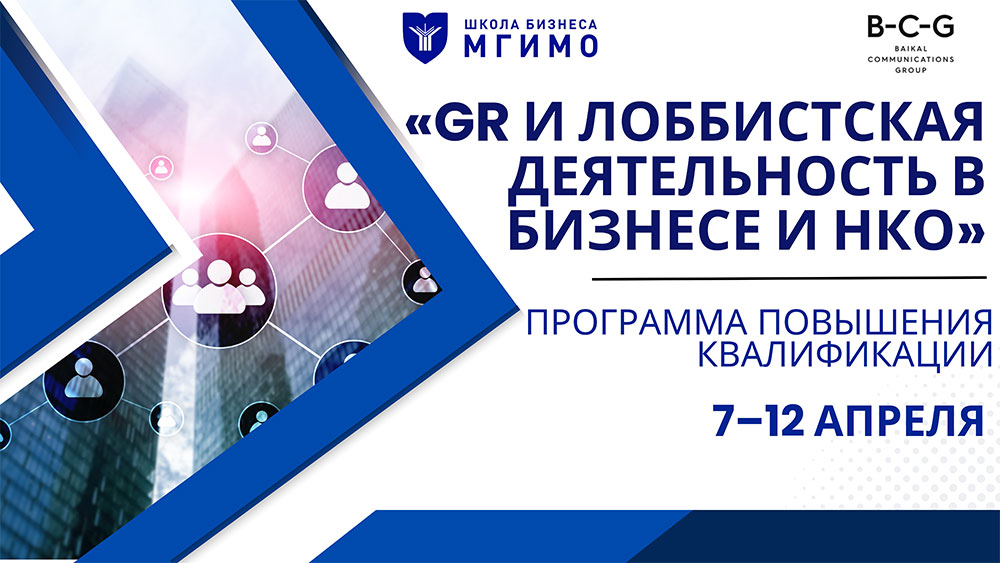 ШКОЛА БИЗНЕСА
МГИМО

B-C-G
BAIKAL COMMUNICATIONS GROUP

«GR И ЛОББИСТСКАЯ ДЕЯТЕЛЬНОСТЬ В БИЗНЕСЕ И НКО»

ПРОГРАММА ПОВЫШЕНИЯ КВАЛИФИКАЦИИ

7–12 АПРЕЛЯ